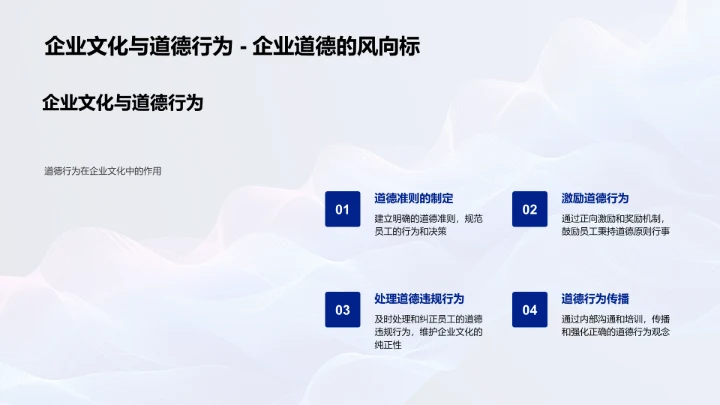 企业文化与道德行为 - 企业道德的风向标

企业文化与道德行为

道德行为在企业文化中的作用

01

道德准则的制定

建立明确的道德准则，规范员工的行为和决策

02

激励道德行为

通过正向激励和奖励机制，鼓励员工秉持道德原则行事

03

处理道德违规行为

及时处理和纠正员工的道德违规行为，维护企业文化的纯正性

04

道德行为传播

通过内部沟通和培训，传播和强化正确的道德行为观念